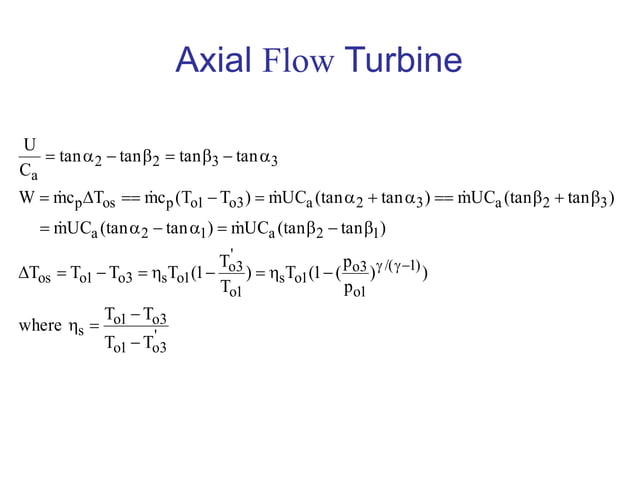 Axial Flow Turbine

$\frac{U}{C_a} = \tan\alpha_2 - \tan\beta_2 = \tan\beta_3 - \tan\alpha_3$

$W = \dot{m}c_p\Delta T_{os} == \dot{m}c_p(T_{o1} - T_{o3}) = \dot{m}UC_a(\tan\alpha_2 + \tan\alpha_3) == \dot{m}UC_a(\tan\beta_2 + \tan\beta_3)$

$= \dot{m}UC_a(\tan\alpha_2 - \tan\alpha_1) = \dot{m}UC_a(\tan\beta_2 - \tan\beta_1)$

$\Delta T_{os} = T_{o1} - T_{o3} = \eta_s T_{o1}(1 - \frac{T_{o3}'}{T_{o1}}) = \eta_s T_{o1}(1 - (\frac{p_{o3}}{p_{o1}})^{\gamma/(\gamma-1)})$

where $\eta_s = \frac{T_{o1} - T_{o3}}{T_{o1} - T_{o3}'}$